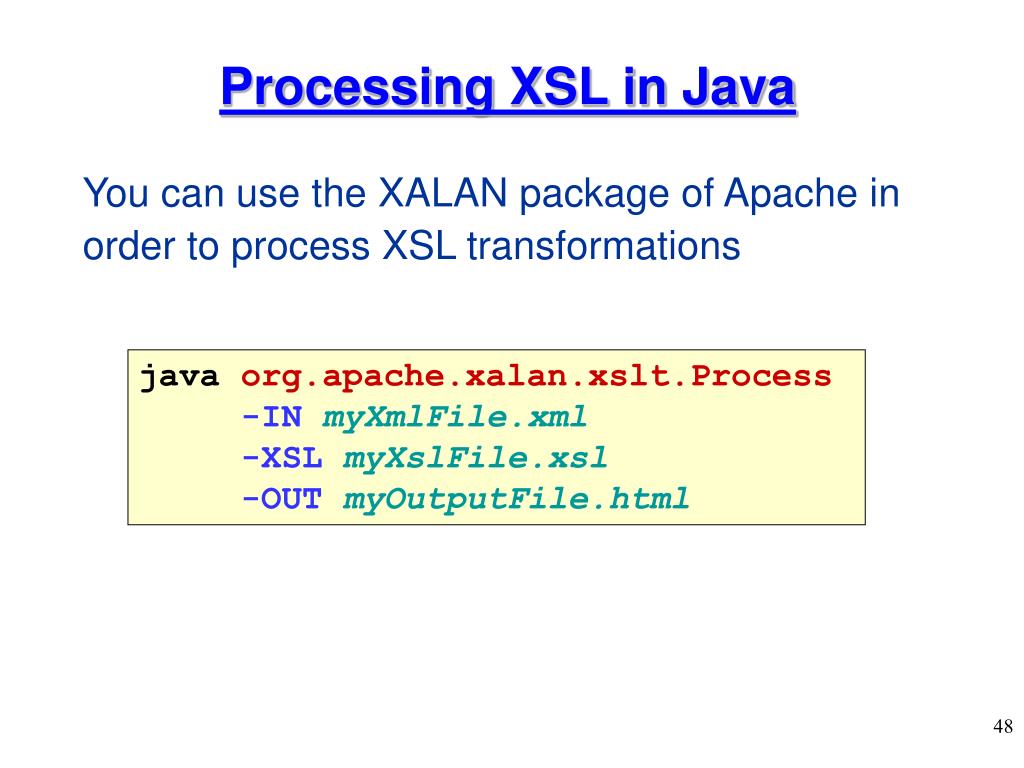 Processing XSL in Java

You can use the XALAN package of Apache in order to process XSL transformations

java org.apache.xalan.xslt.Process
    -IN myXmlFile.xml
    -XSL myXslFile.xsl
    -OUT myOutputFile.html

48